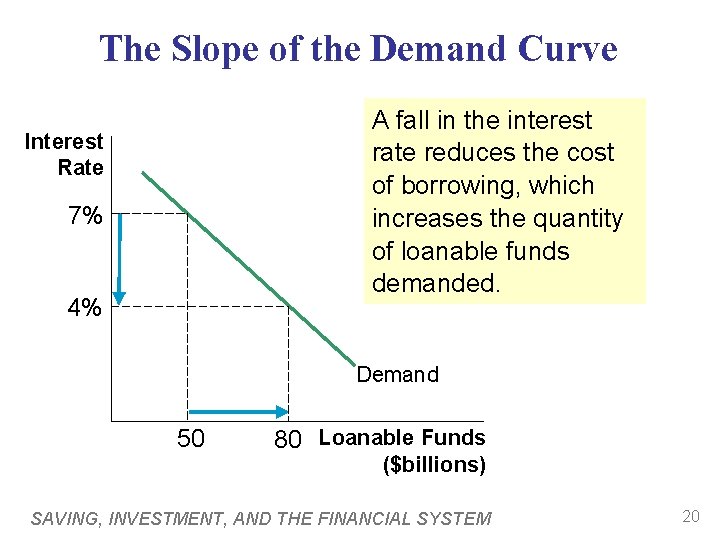 The Slope of the Demand Curve

A fall in the interest rate reduces the cost of borrowing, which increases the quantity of loanable funds demanded.

Interest Rate

7%

4%

Demand

50

80

Loanable Funds ($billions)

SAVING, INVESTMENT, AND THE FINANCIAL SYSTEM

20